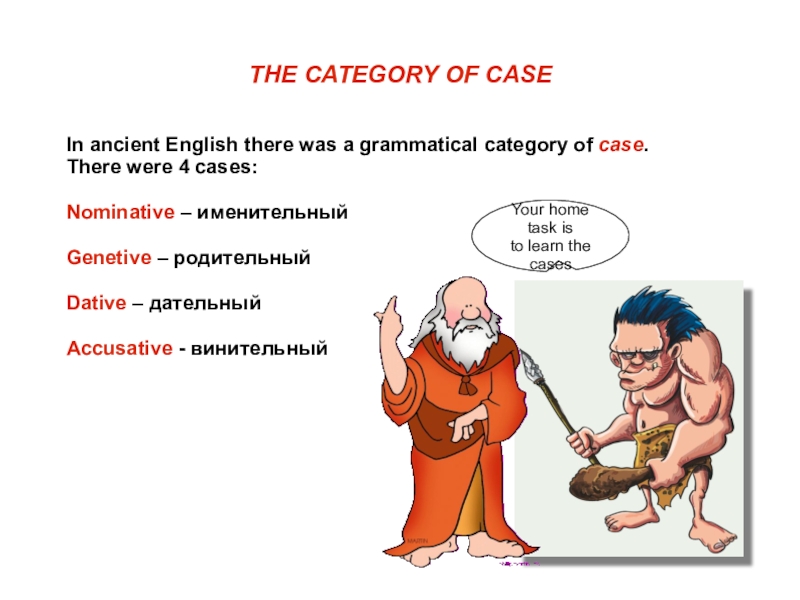 THE CATEGORY OF CASE

In ancient English there was a grammatical category of case. There were 4 cases:

Nominative – именительный

Genetive – родительный

Dative – дательный

Accusative - винительный

Your home task is to learn the cases